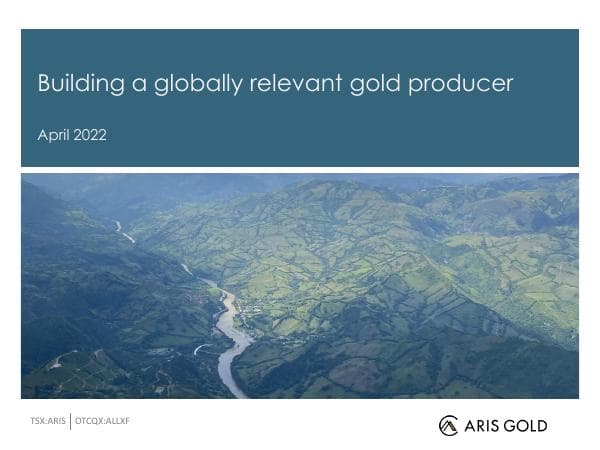 Building a globally relevant gold producer

April 2022

TSX:ARIS | OTCQX:ALLXF

ARIS GOLD